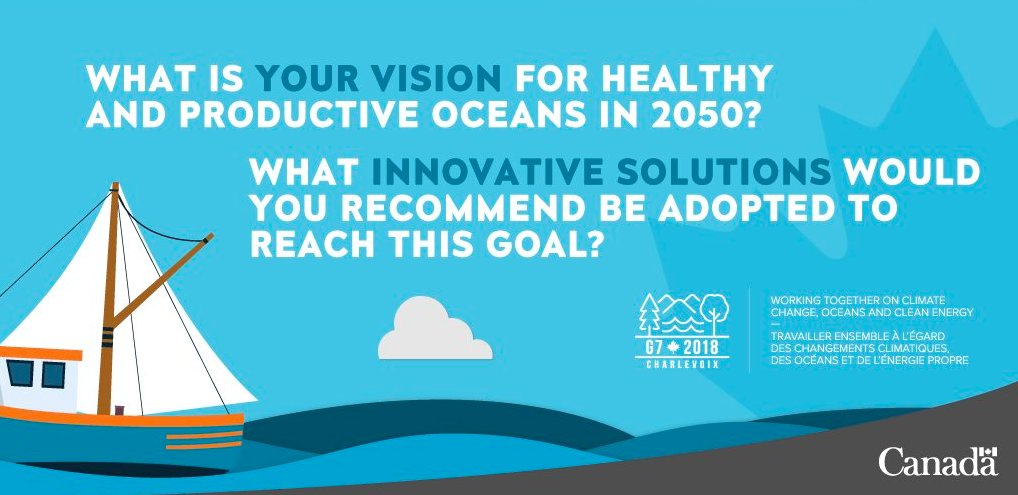 WHAT IS YOUR VISION FOR HEALTHY AND PRODUCTIVE OCEANS IN 2050?

WHAT INNOVATIVE SOLUTIONS WOULD YOU RECOMMEND BE ADOPTED TO REACH THIS GOAL?

G7 2018 CHARLEVOIX

WORKING TOGETHER ON CLIMATE CHANGE, OCEANS AND CLEAN ENERGY

TRAVAILLER ENSEMBLE À L'ÉGARD DES CHANGEMENTS CLIMATIQUES, DES OCÉANS ET DE L'ÉNERGIE PROPRE

Canada